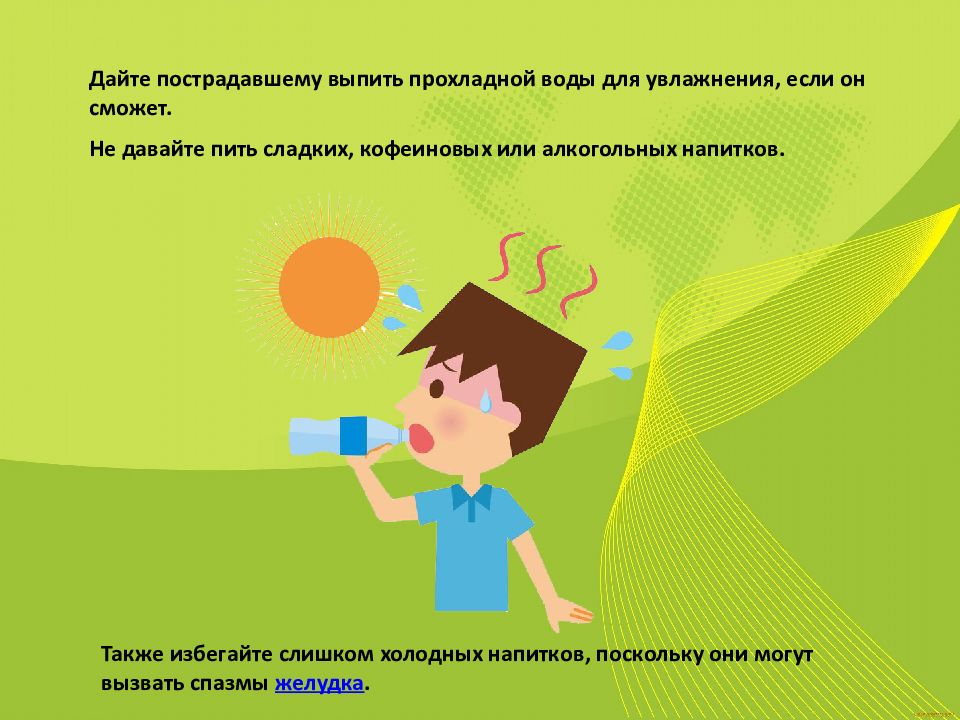 Дайте пострадавшему выпить прохладной воды для увлажнения, если он сможет.

Не давайте пить сладких, кофеиновых или алкогольных напитков.

Также избегайте слишком холодных напитков, поскольку они могут вызвать спазмы желудка.